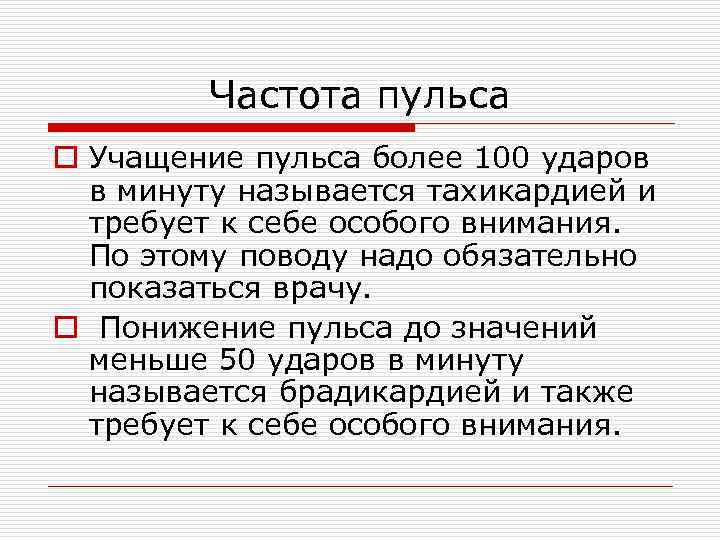 Частота пульса

Учащение пульса более 100 ударов в минуту называется тахикардией и требует к себе особого внимания. По этому поводу надо обязательно показаться врачу.

Понижение пульса до значений меньше 50 ударов в минуту называется брадикардией и также требует к себе особого внимания.